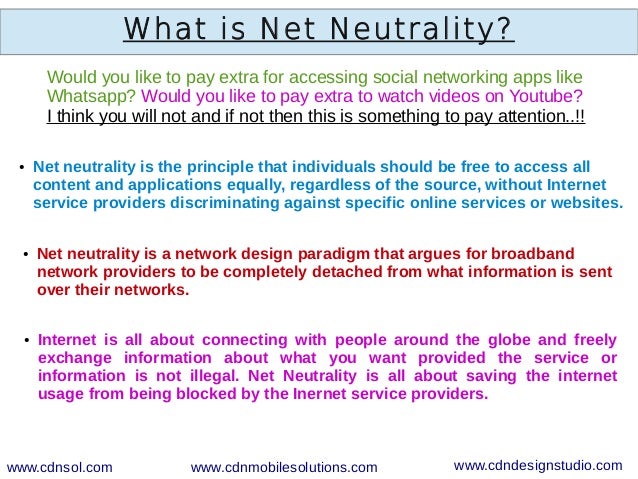 What is Net Neutrality?

Would you like to pay extra for accessing social networking apps like Whatsapp? Would you like to pay extra to watch videos on Youtube? I think you will not and if not then this is something to pay attention..!!

• Net neutrality is the principle that individuals should be free to access all content and applications equally, regardless of the source, without Internet service providers discriminating against specific online services or websites.

• Net neutrality is a network design paradigm that argues for broadband network providers to be completely detached from what information is sent over their networks.

• Internet is all about connecting with people around the globe and freely exchange information about what you want provided the service or information is not illegal. Net Neutrality is all about saving the internet usage from being blocked by the Inernet service providers.

www.cdnsol.com www.cdnmobilesolutions.com www.cdndesignstudio.com